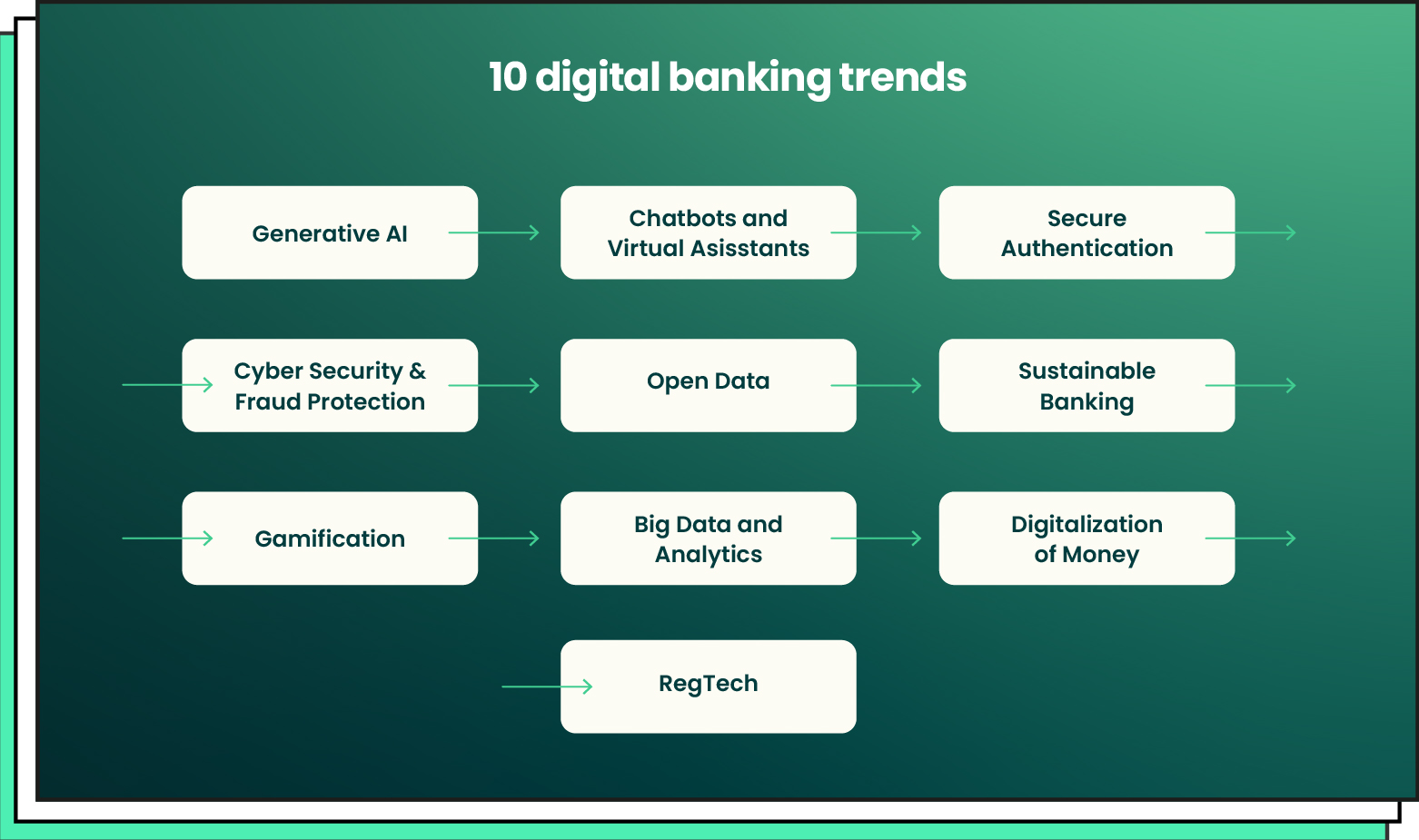 10 digital banking trends

Generative AI

Chatbots and Virtual Asisstants

Secure Authentication

Cyber Security & Fraud Protection

Open Data

Sustainable Banking

Gamification

Big Data and Analytics

Digitalization of Money

RegTech